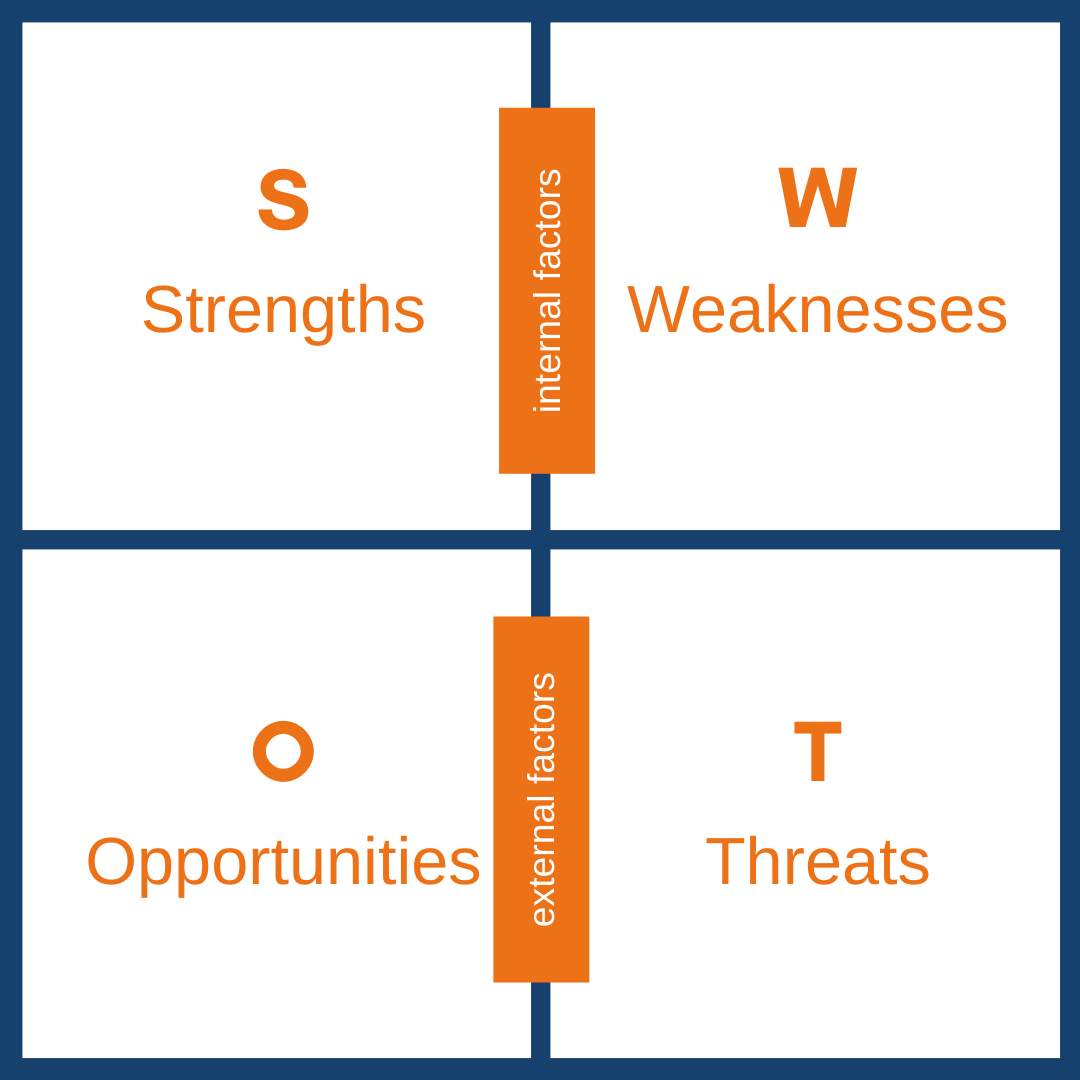 S
Strengths

internal factors

W
Weaknesses

O
Opportunities

external factors

T
Threats